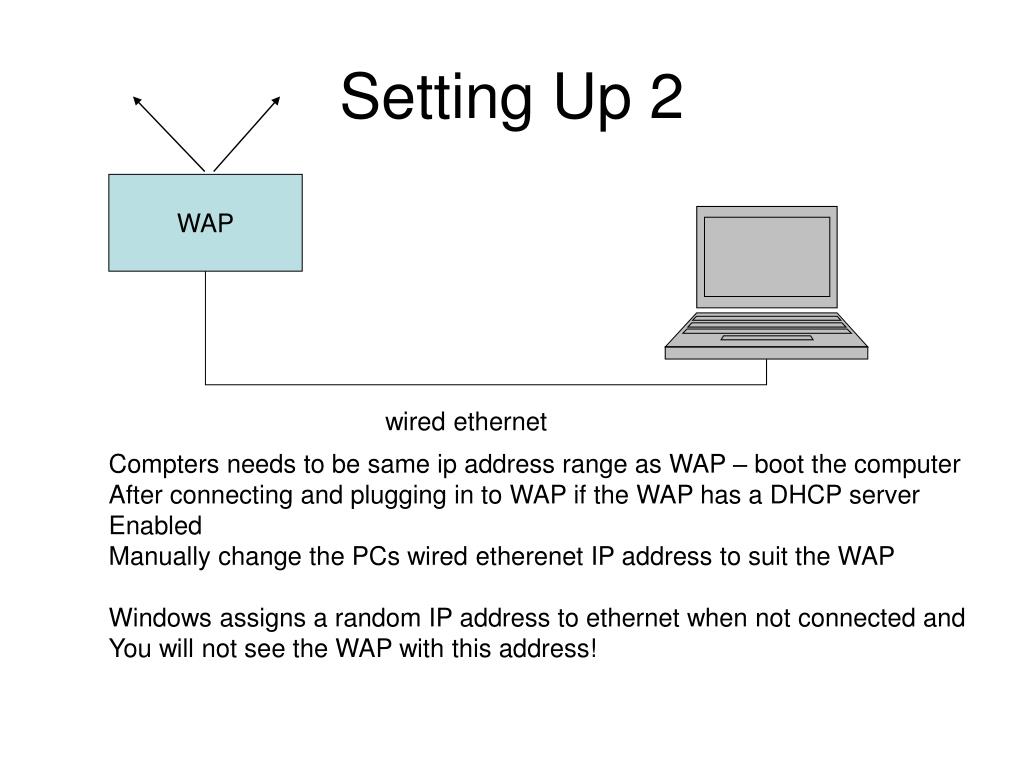 Setting Up 2

WAP

wired ethernet

Compters needs to be same ip address range as WAP – boot the computer After connecting and plugging in to WAP if the WAP has a DHCP server Enabled
Manually change the PCs wired etherenet IP address to suit the WAP

Windows assigns a random IP address to ethernet when not connected and You will not see the WAP with this address!